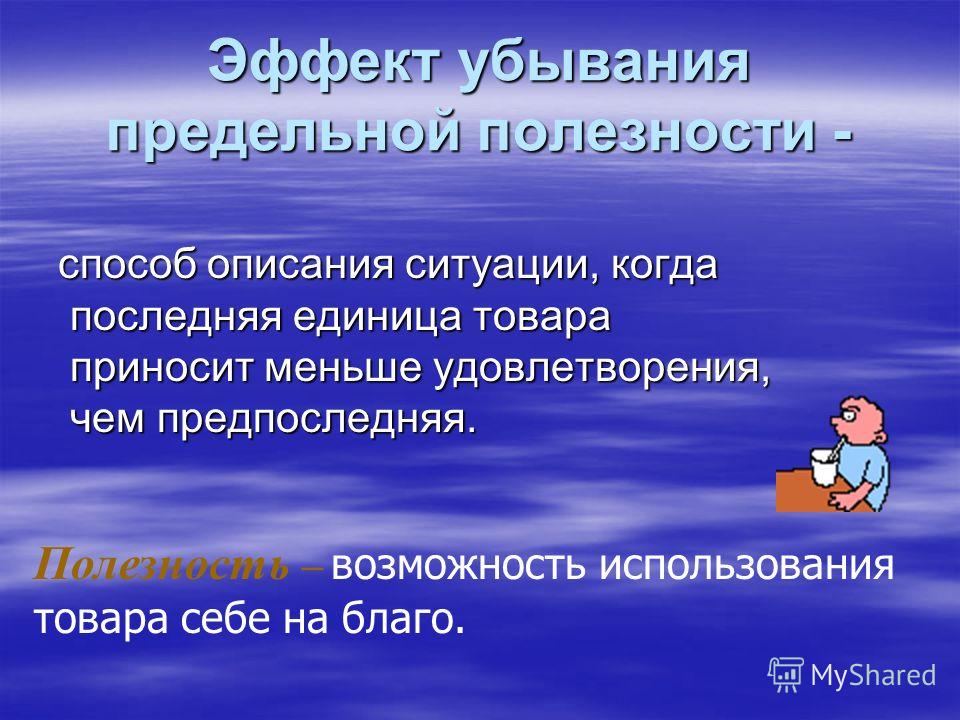 Эффект убывания предельной полезности -

способ описания ситуации, когда последняя единица товара приносит меньше удовлетворения, чем предпоследняя.

Полезность – возможность использования товара себе на благо.

MyShared